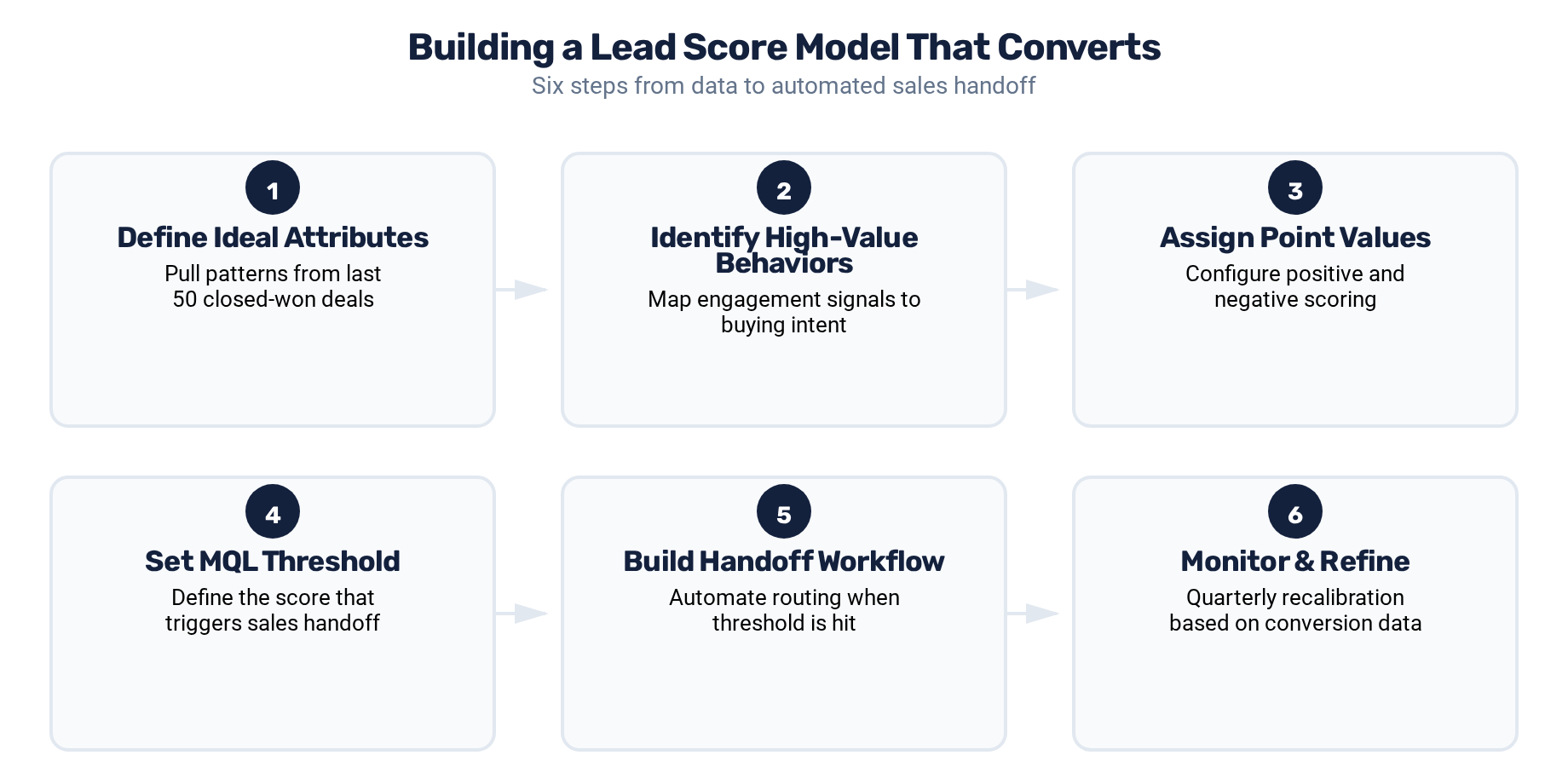 Building a Lead Score Model That Converts

Six steps from data to automated sales handoff

1

Define Ideal Attributes

Pull patterns from last 50 closed-won deals

2

Identify High-Value Behaviors

Map engagement signals to buying intent

3

Assign Point Values

Configure positive and negative scoring

4

Set MQL Threshold

Define the score that triggers sales handoff

5

Build Handoff Workflow

Automate routing when threshold is hit

6

Monitor & Refine

Quarterly recalibration based on conversion data